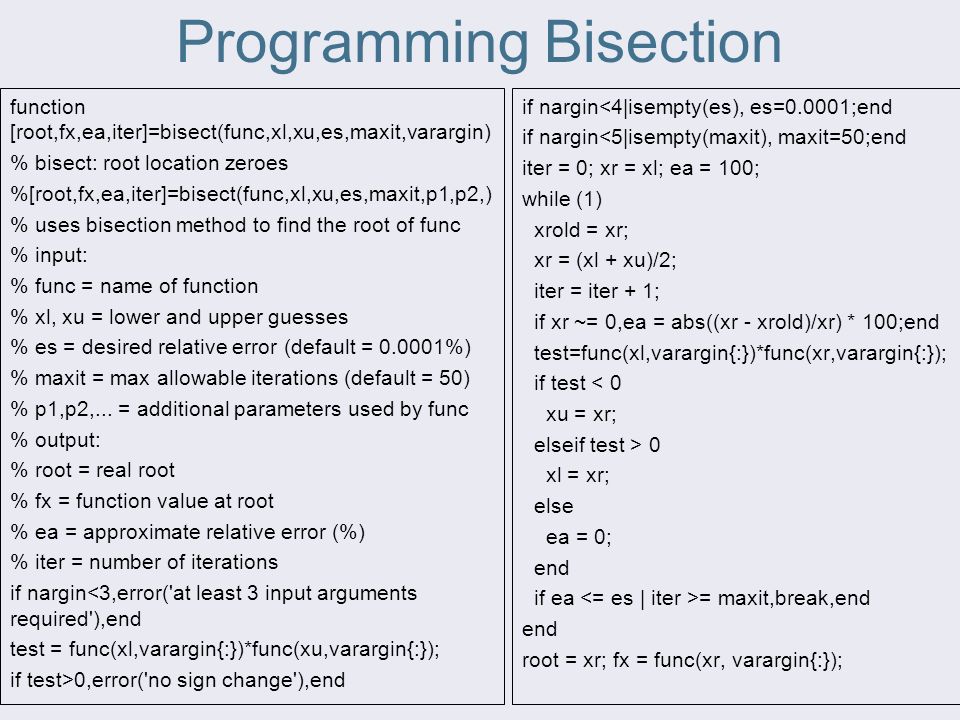 Programming Bisection

function [root,fx,ea,iter]=bisect(func,xl,xu,es,maxit,varargin)
% bisect: root location zeroes
%[root,fx,ea,iter]=bisect(func,xl,xu,es,maxit,p1,p2,)
% uses bisection method to find the root of func
% input:
% func = name of function
% xl, xu = lower and upper guesses
% es = desired relative error (default = 0.0001%)
% maxit = max allowable iterations (default = 50)
% p1,p2,... = additional parameters used by func
% output:
% root = real root
% fx = function value at root
% ea = approximate relative error (%)
% iter = number of iterations
if nargin<3,error('at least 3 input arguments required'),end
test = func(xl,varargin{:})*func(xu,varargin{:});
if test>0,error('no sign change'),end

if nargin<4|isempty(es), es=0.0001;end
if nargin<5|isempty(maxit), maxit=50;end
iter = 0; xr = xl; ea = 100;
while (1)
xrold = xr;
xr = (xl + xu)/2;
iter = iter + 1;
if xr ~= 0,ea = abs((xr - xrold)/xr) * 100;end
test=func(xl,varargin{:})*func(xr,varargin{:});
if test < 0
xu = xr;
elseif test > 0
xl = xr;
else
ea = 0;
end
if ea <= es | iter >= maxit,break,end
end
root = xr; fx = func(xr, varargin{:});